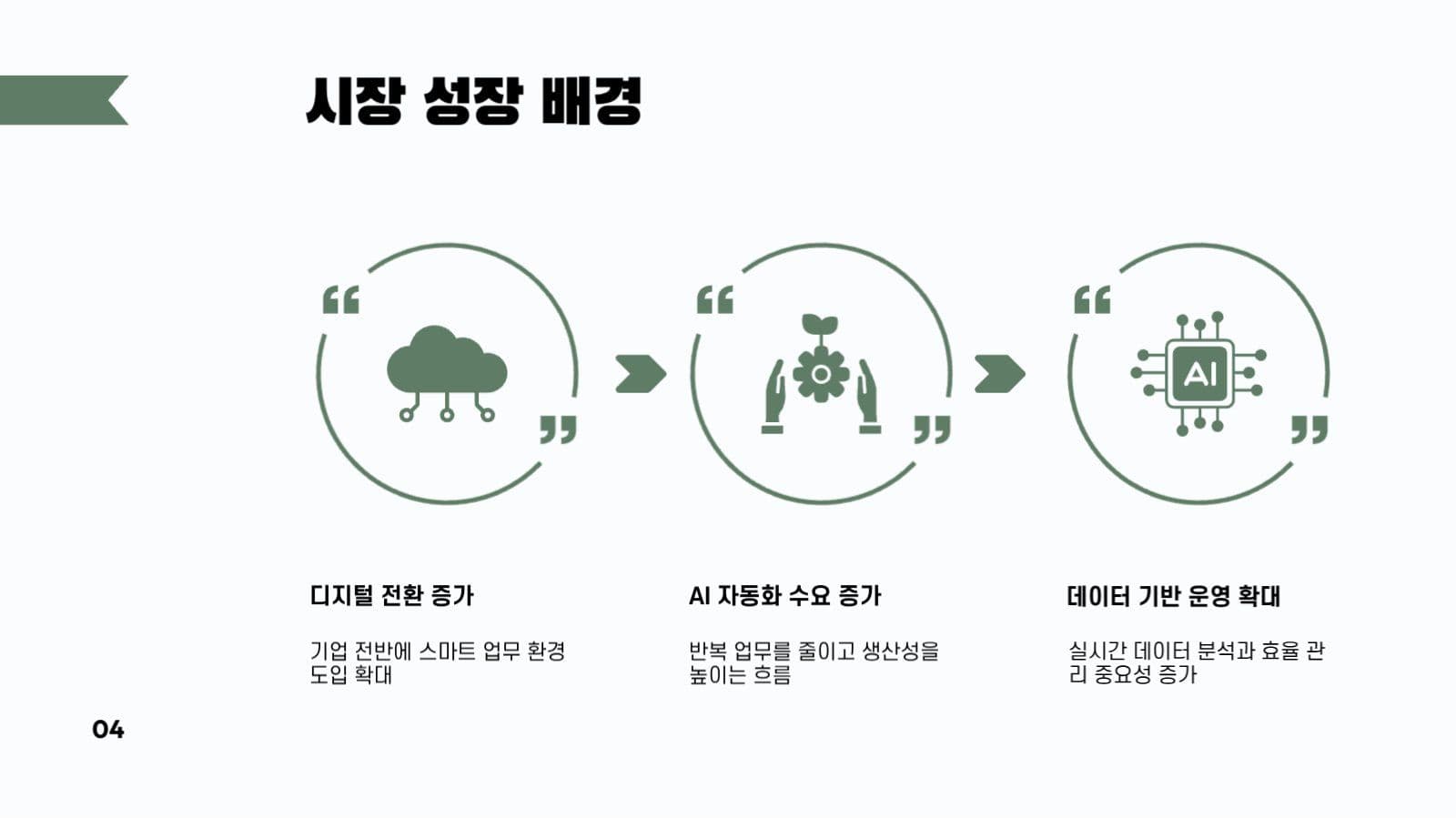 시장 성장 배경

AI

디지털 전환 증가

기업 전반에 스마트 업무 환경 도입 확대

AI 자동화 수요 증가

반복 업무를 줄이고 생산성을 높이는 흐름

데이터 기반 운영 확대

실시간 데이터 분석과 효율 관리 중요성 증가

04